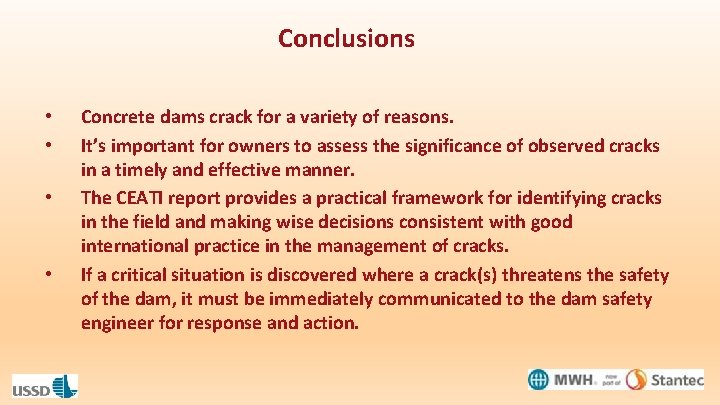 Conclusions

• Concrete dams crack for a variety of reasons.
• It's important for owners to assess the significance of observed cracks in a timely and effective manner.
• The CEATI report provides a practical framework for identifying cracks in the field and making wise decisions consistent with good international practice in the management of cracks.
• If a critical situation is discovered where a crack(s) threatens the safety of the dam, it must be immediately communicated to the dam safety engineer for response and action.

USSD

MWH now part of Stantec